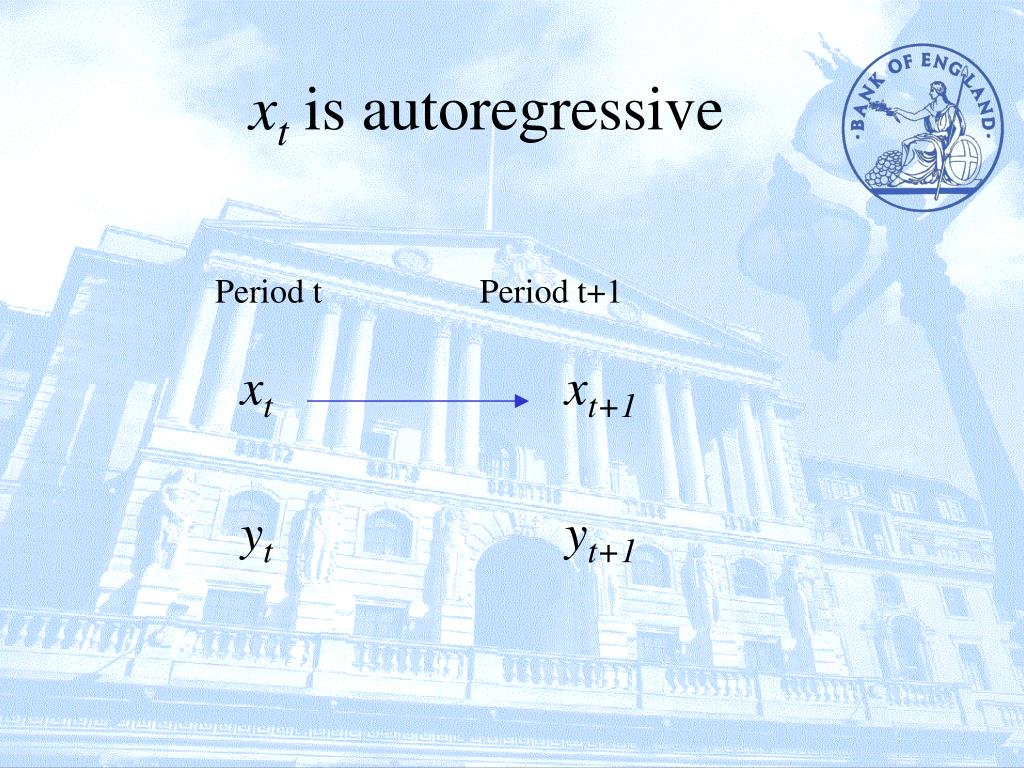 $x_t$ is autoregressive

BANK OF ENGLAND

Period t

Period t+1

$x_t$

$x_{t+1}$

$y_t$

$y_{t+1}$